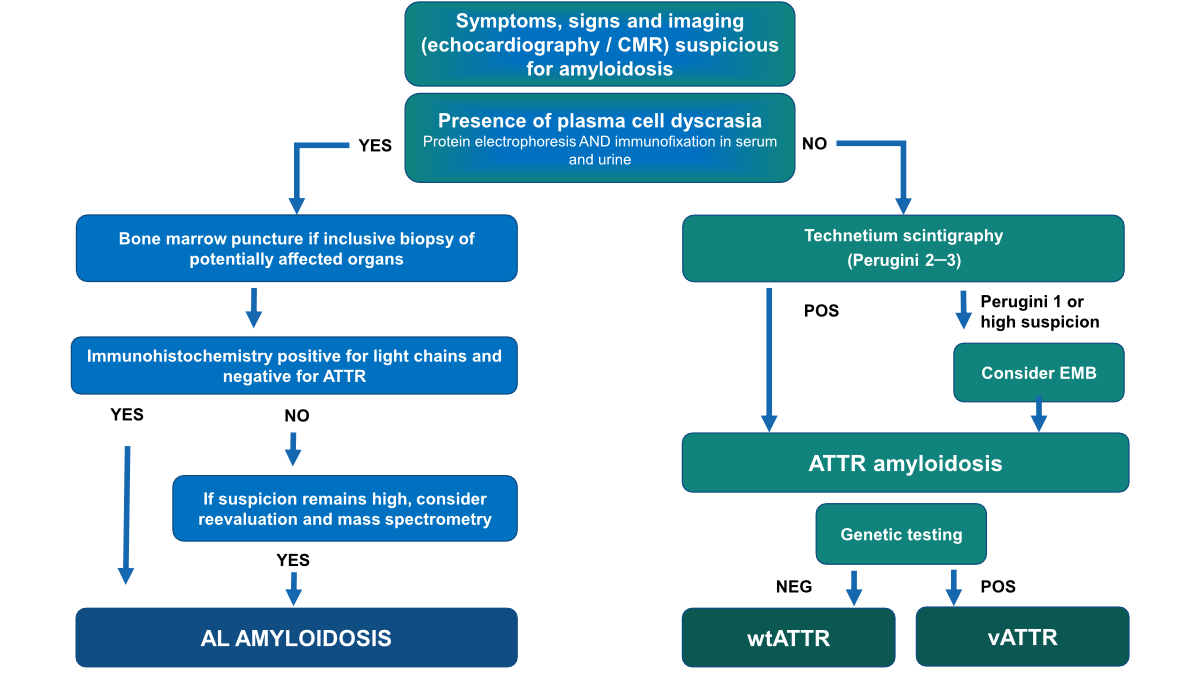 Symptoms, signs and imaging (echocardiography / CMR) suspicious for amyloidosis

Presence of plasma cell dyscrasia
Protein electrophoresis AND immunofixation in serum and urine

YES

NO

Bone marrow puncture if inclusive biopsy of potentially affected organs

Immunohistochemistry positive for light chains and negative for ATTR

YES

NO

If suspicion remains high, consider reevaluation and mass spectrometry

YES

AL AMYLOIDOSIS

Technetium scintigraphy
(Perugini 2–3)

POS

Perugini 1 or high suspicion

Consider EMB

ATTR amyloidosis

Genetic testing

NEG

POS

wtATTR

vATTR